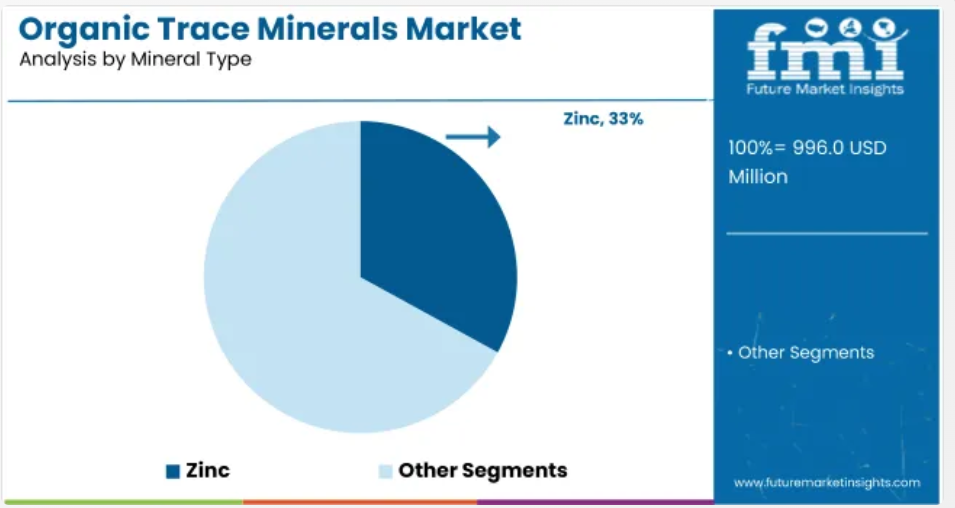 Organic Trace Minerals Market
Analysis by Mineral Type

Zinc, 33%

Zinc
Other Segments

fmi
Future Market Insights

100%= 996.0 USD Million

• Other Segments

www.futuremarketinsights.com